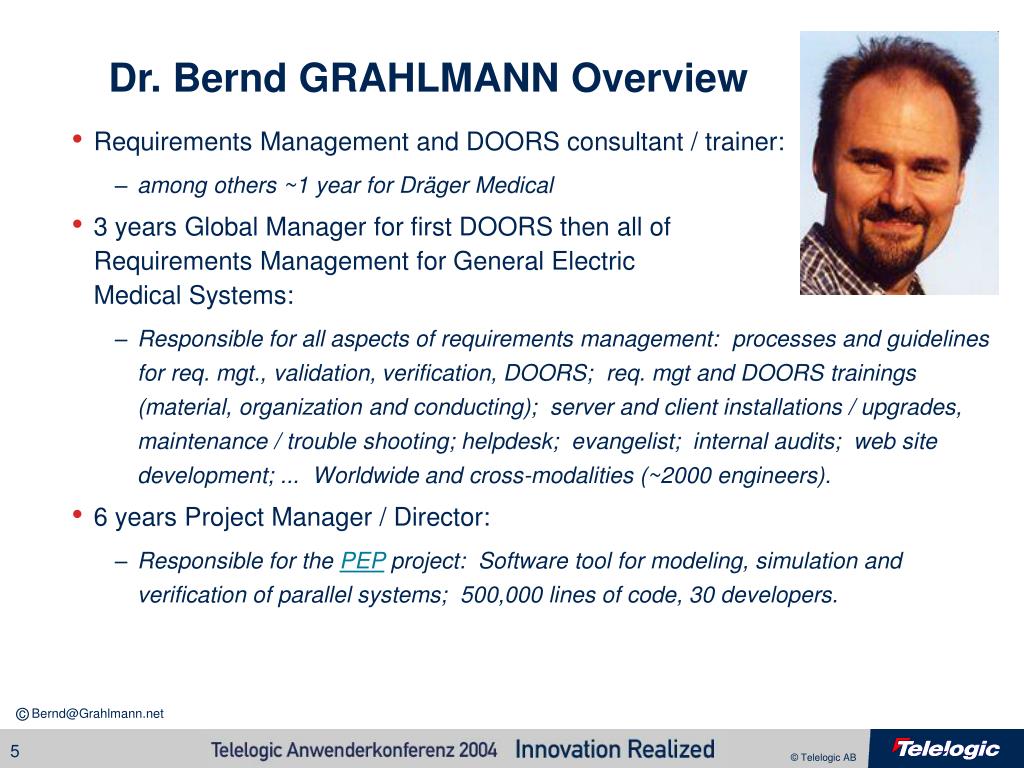 Dr. Bernd GRAHLMANN Overview

• Requirements Management and DOORS consultant / trainer:

– among others ~1 year for Dräger Medical

• 3 years Global Manager for first DOORS then all of Requirements Management for General Electric Medical Systems:

– Responsible for all aspects of requirements management: processes and guidelines for req. mgt., validation, verification, DOORS; req. mgt and DOORS trainings (material, organization and conducting); server and client installations / upgrades, maintenance / trouble shooting; helpdesk; evangelist; internal audits; web site development; ... Worldwide and cross-modalities (~2000 engineers).

• 6 years Project Manager / Director:

– Responsible for the PEP project: Software tool for modeling, simulation and verification of parallel systems; 500,000 lines of code, 30 developers.

© Bernd@Grahlmann.net

5 Telelogic Anwenderkonferenz 2004 Innovation Realized © Telelogic AB Telelogic